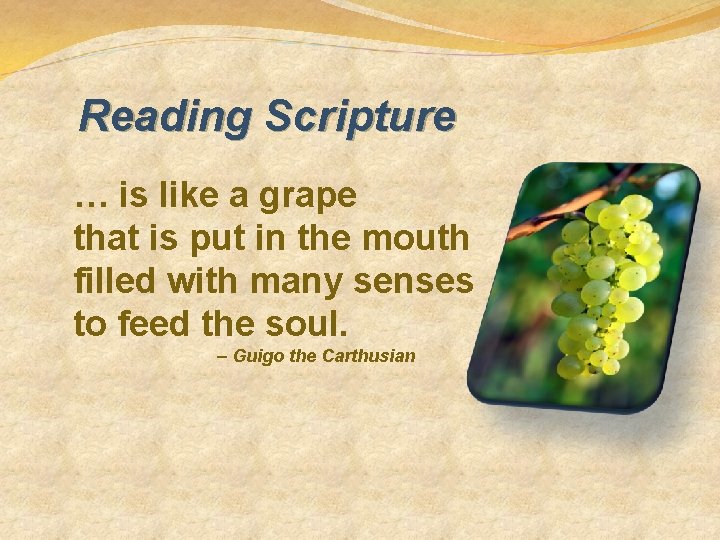 Reading Scripture

… is like a grape
that is put in the mouth
filled with many senses
to feed the soul.

– Guigo the Carthusian